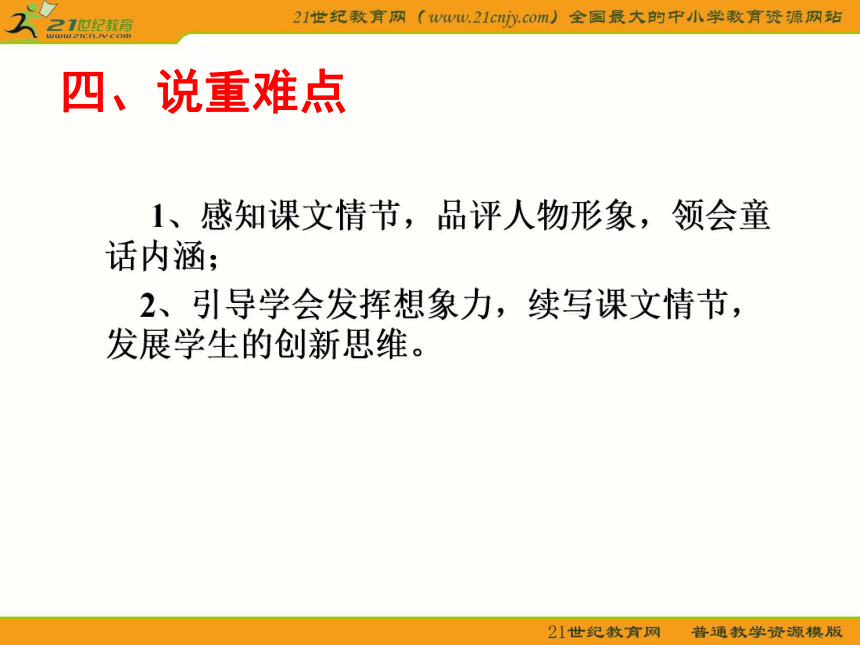 21世纪教育
www.21cnjy.com

21世纪教育网（www.21cnjy.com）全国最大的中小学教育资源网站

四、说重难点

1、感知课文情节，品评人物形象，领会童话内涵；

2、引导学会发挥想象力，续写课文情节，发展学生的创新思维。

21世纪教育网　普通教学资源模版